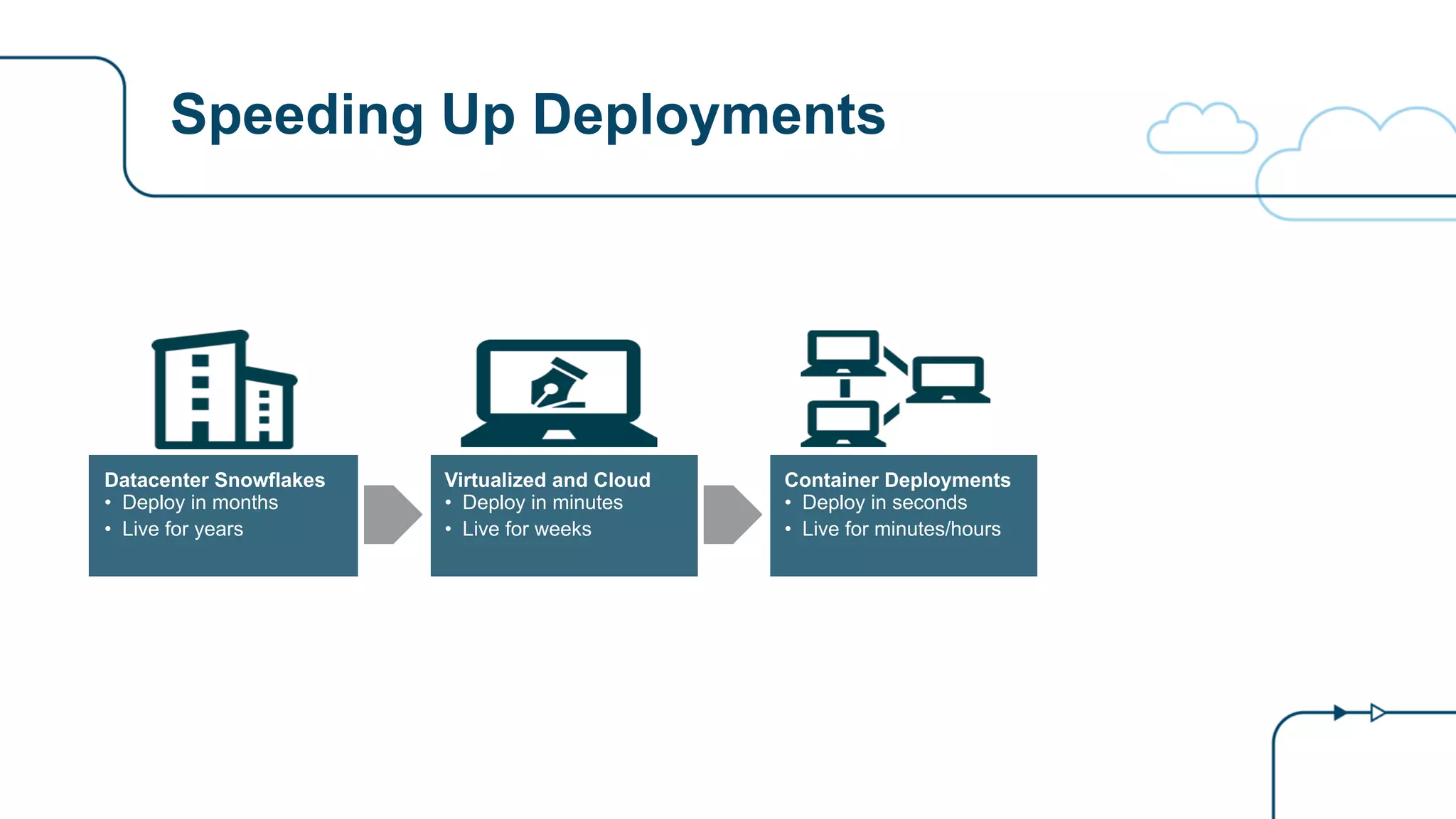 Speeding Up Deployments

Datacenter Snowflakes
• Deploy in months
• Live for years

Virtualized and Cloud
• Deploy in minutes
• Live for weeks

Container Deployments
• Deploy in seconds
• Live for minutes/hours